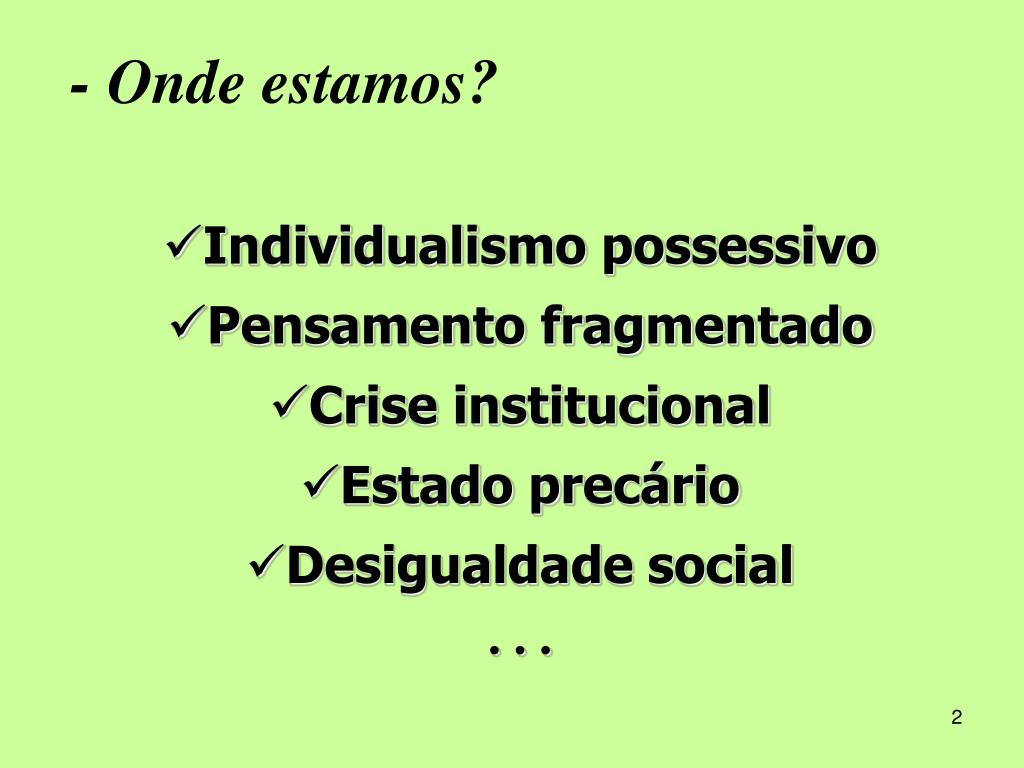 - Onde estamos?

✓Individualismo possessivo
✓Pensamento fragmentado
✓Crise institucional
✓Estado precário
✓Desigualdade social
. . .

2